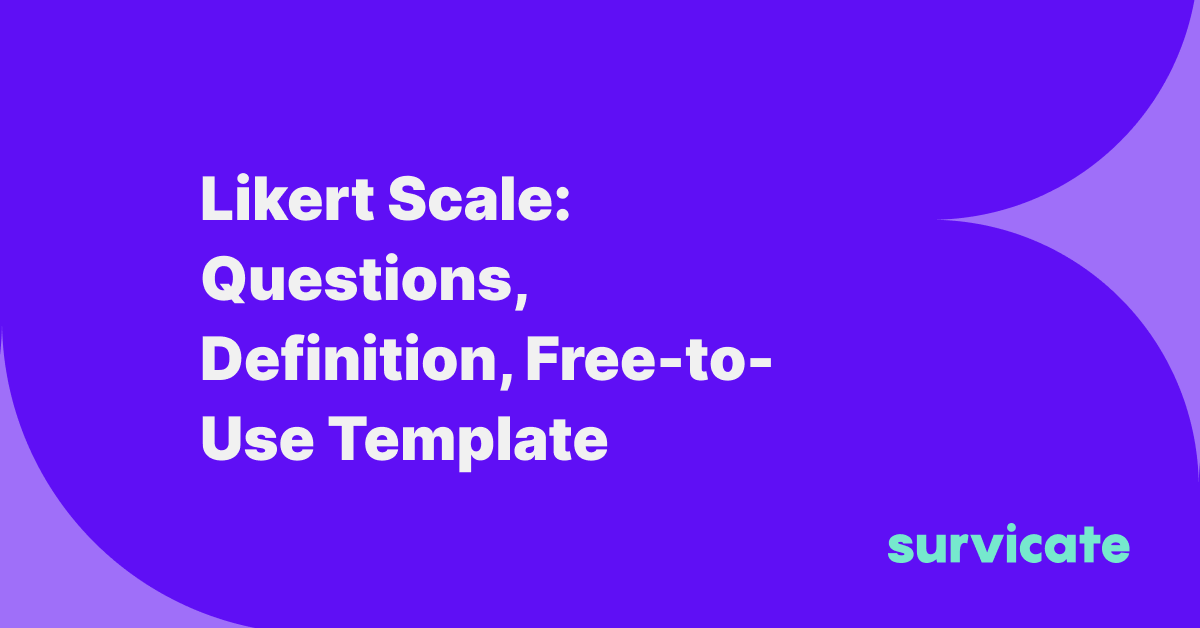 Likert Scale: Questions, Definition, Free-to-Use Template

survicate